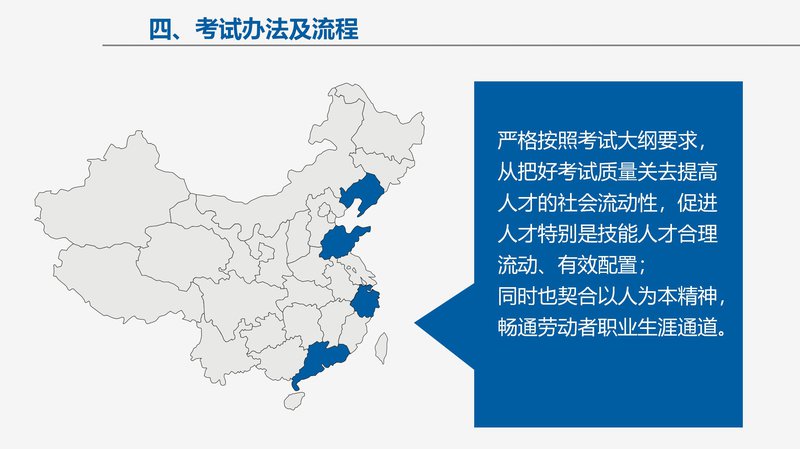 四、考试办法及流程

严格按照考试大纲要求，从把好考试质量关去提高人才的社会流动性，促进人才特别是技能人才合理流动、有效配置；
同时也契合以人为本精神，畅通劳动者职业生涯通道。